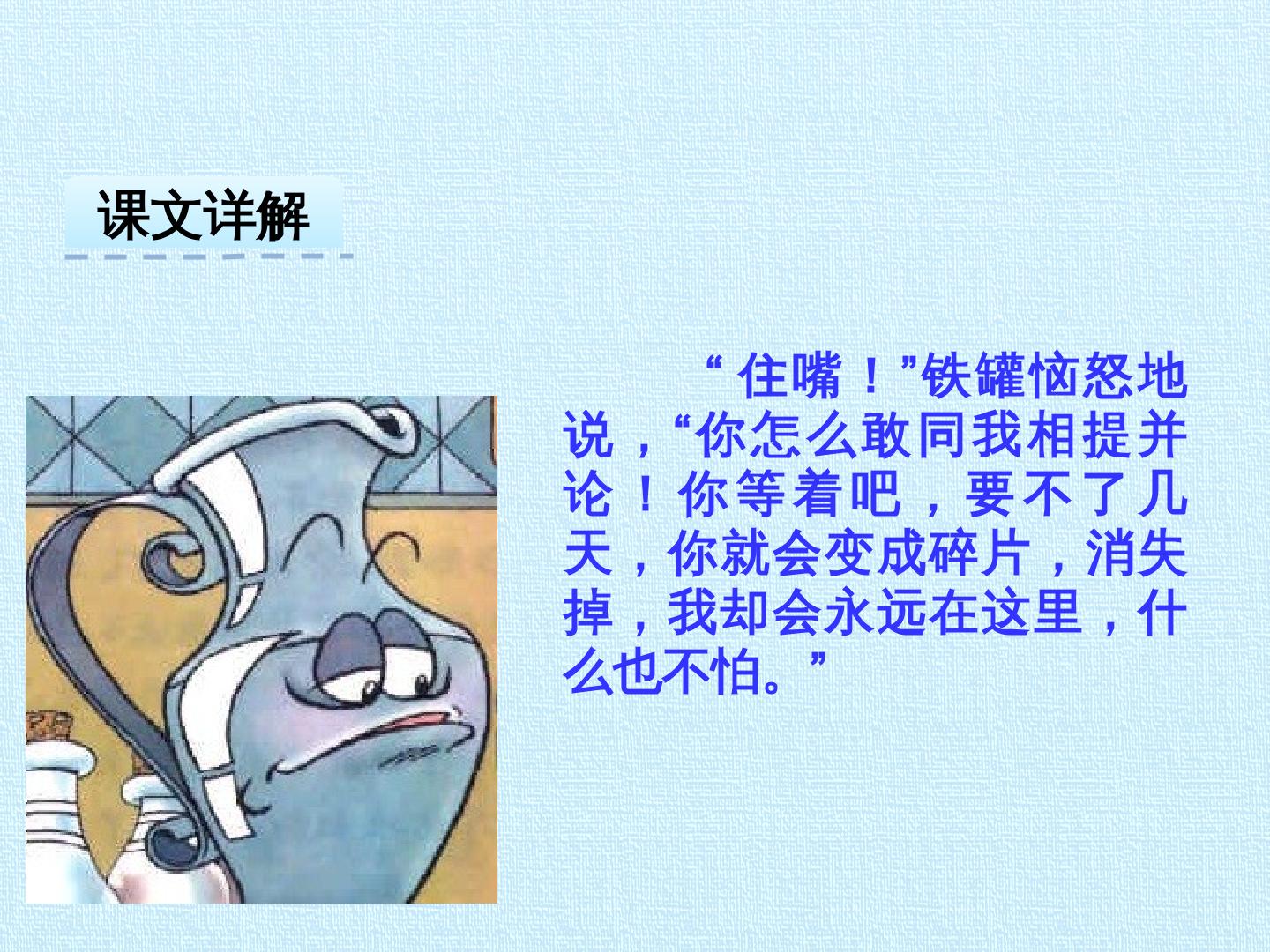 课文详解

“住嘴！”铁罐恼怒地说，“你怎么敢同我相提并论！你等着吧，要不了几天，你就会变成碎片，消失掉，我却会永远在这里，什么也不怕。”